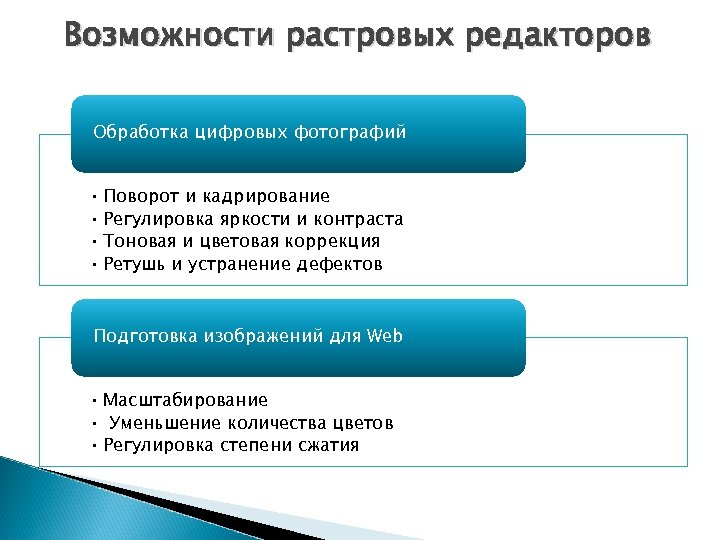 Возможности растровых редакторов

Обработка цифровых фотографий

• Поворот и кадрирование
• Регулировка яркости и контраста
• Тоновая и цветовая коррекция
• Ретушь и устранение дефектов

Подготовка изображений для Web

• Масштабирование
• Уменьшение количества цветов
• Регулировка степени сжатия